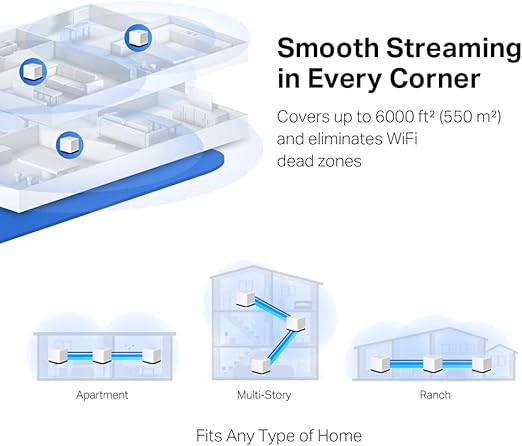 Smooth Streaming in Every Corner

Covers up to 6000 ft² (550 m²) and eliminates WiFi dead zones

Apartment

Multi-Story

Ranch

Fits Any Type of Home